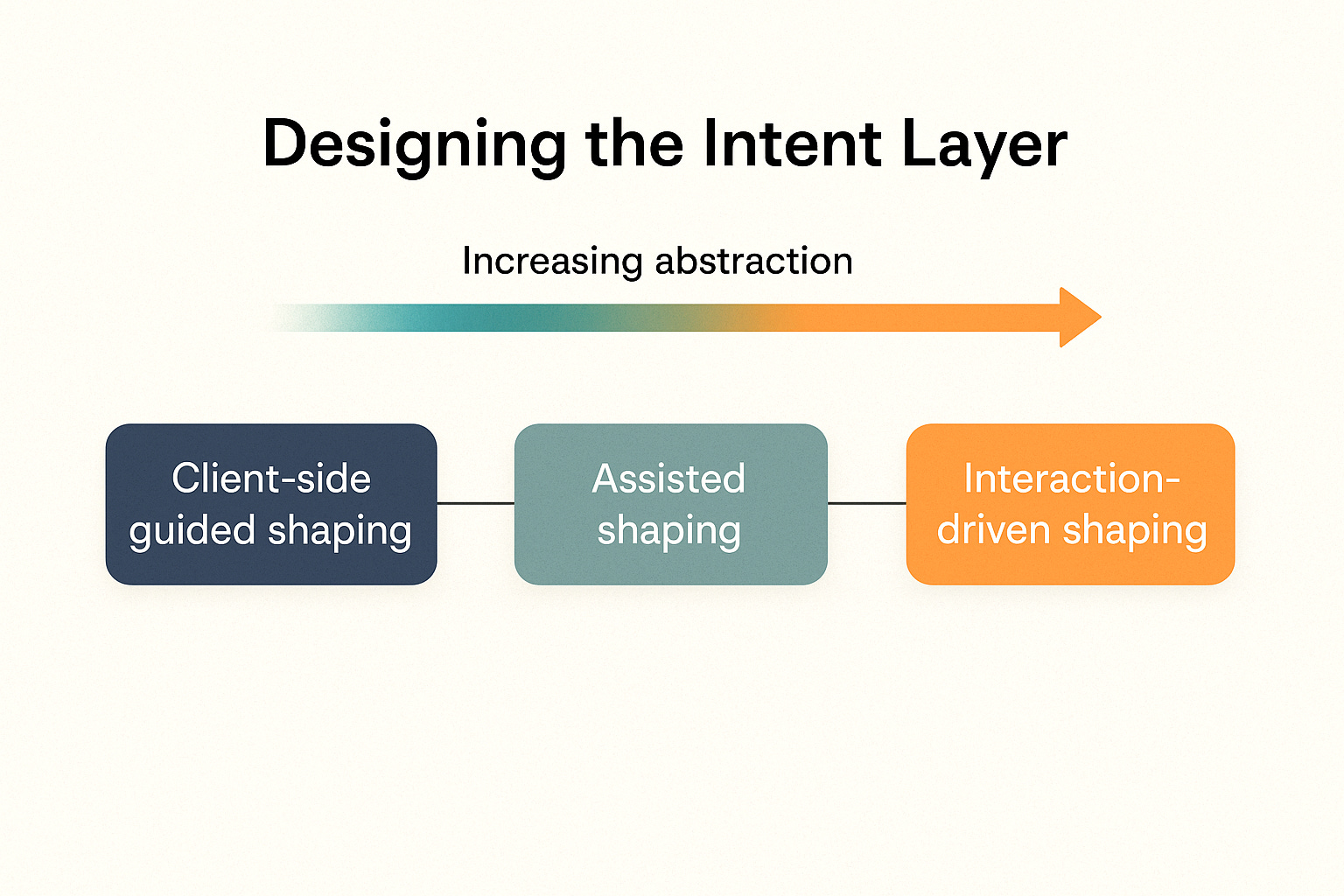 Designing the Intent Layer

Increasing abstraction

Client-side guided shaping

Assisted shaping

Interaction-driven shaping